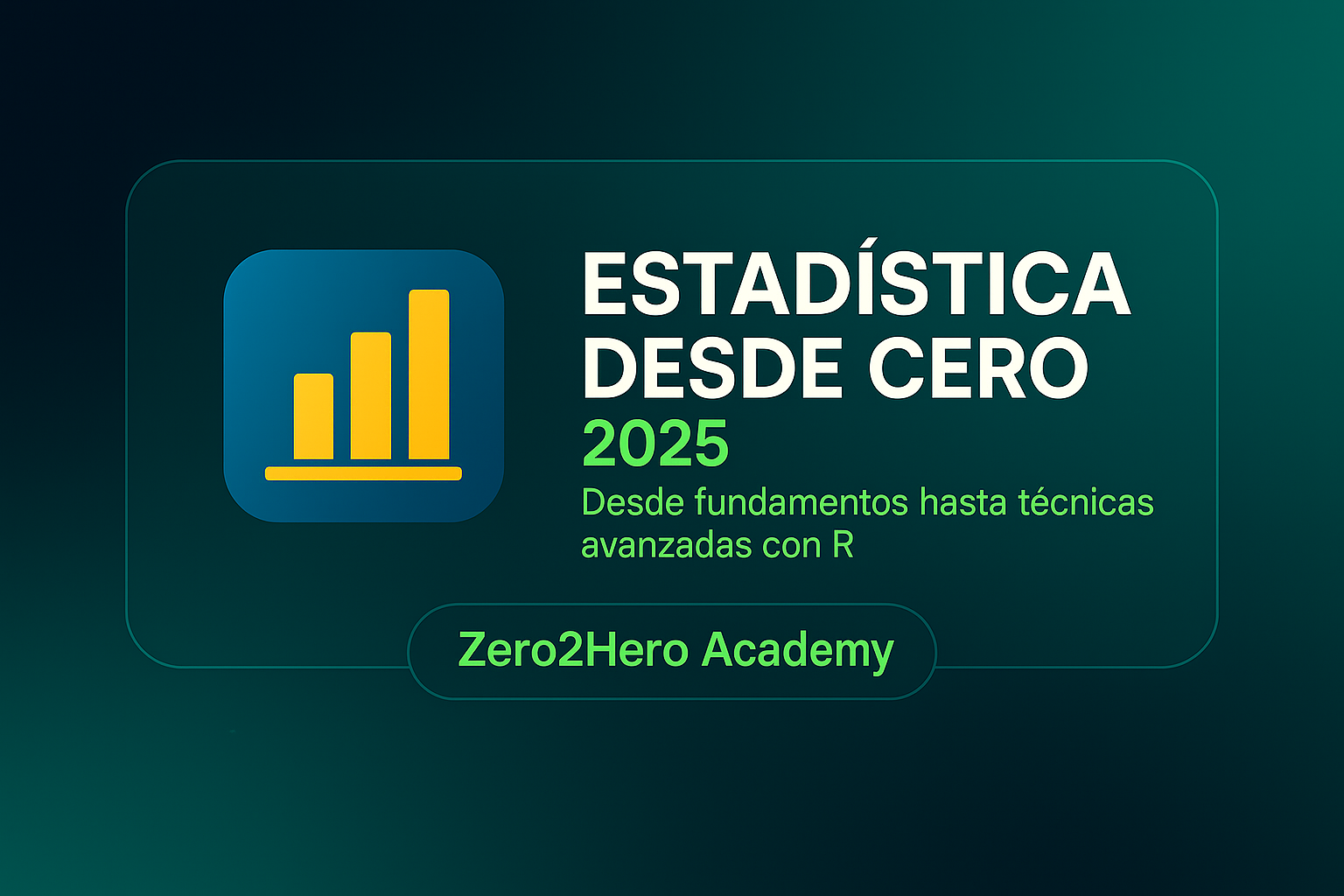 ESTADÍSTICA DESDE CERO
2025
Desde fundamentos hasta técnicas avanzadas con R

Zero2Hero Academy